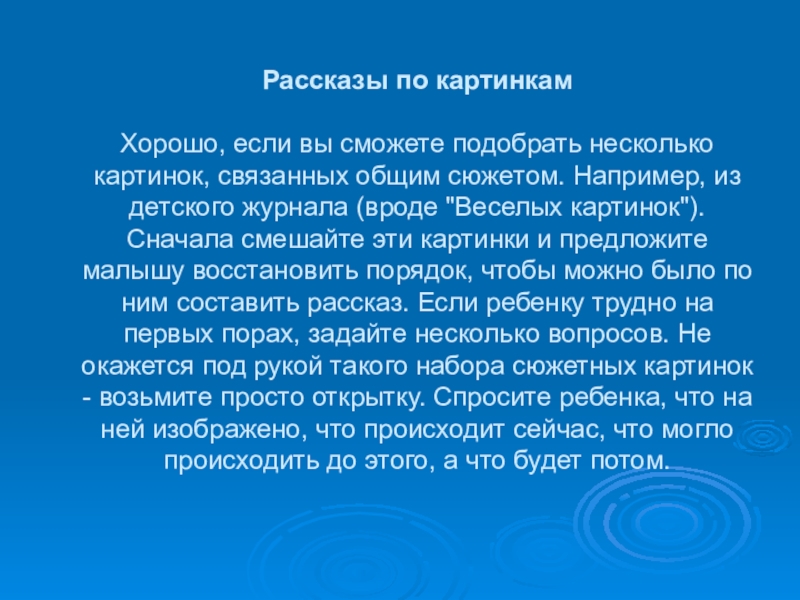 Рассказы по картинкам

Хорошо, если вы сможете подобрать несколько картинок, связанных общим сюжетом. Например, из детского журнала (вроде "Веселых картинок"). Сначала смешайте эти картинки и предложите малышу восстановить порядок, чтобы можно было по ним составить рассказ. Если ребенку трудно на первых порах, задайте несколько вопросов. Не окажется под рукой такого набора сюжетных картинок - возьмите просто открытку. Спросите ребенка, что на ней изображено, что происходит сейчас, что могло происходить до этого, а что будет потом.